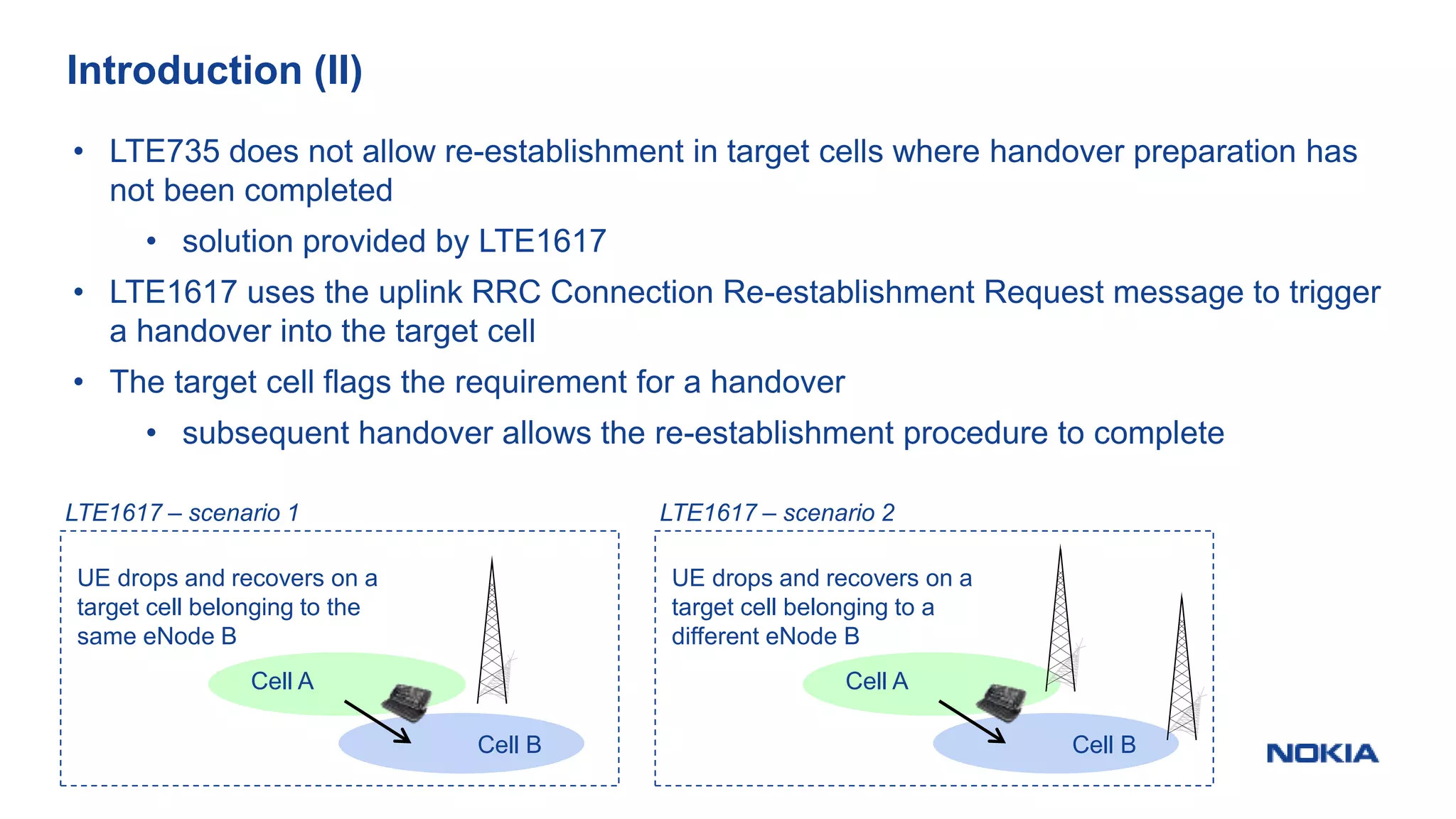 Introduction (II)

• LTE735 does not allow re-establishment in target cells where handover preparation has not been completed

• solution provided by LTE1617

• LTE1617 uses the uplink RRC Connection Re-establishment Request message to trigger a handover into the target cell

• The target cell flags the requirement for a handover

• subsequent handover allows the re-establishment procedure to complete

LTE1617 – scenario 1

UE drops and recovers on a target cell belonging to the same eNode B

Cell A

Cell B

LTE1617 – scenario 2

UE drops and recovers on a target cell belonging to a different eNode B

Cell A

Cell B

NOKIA